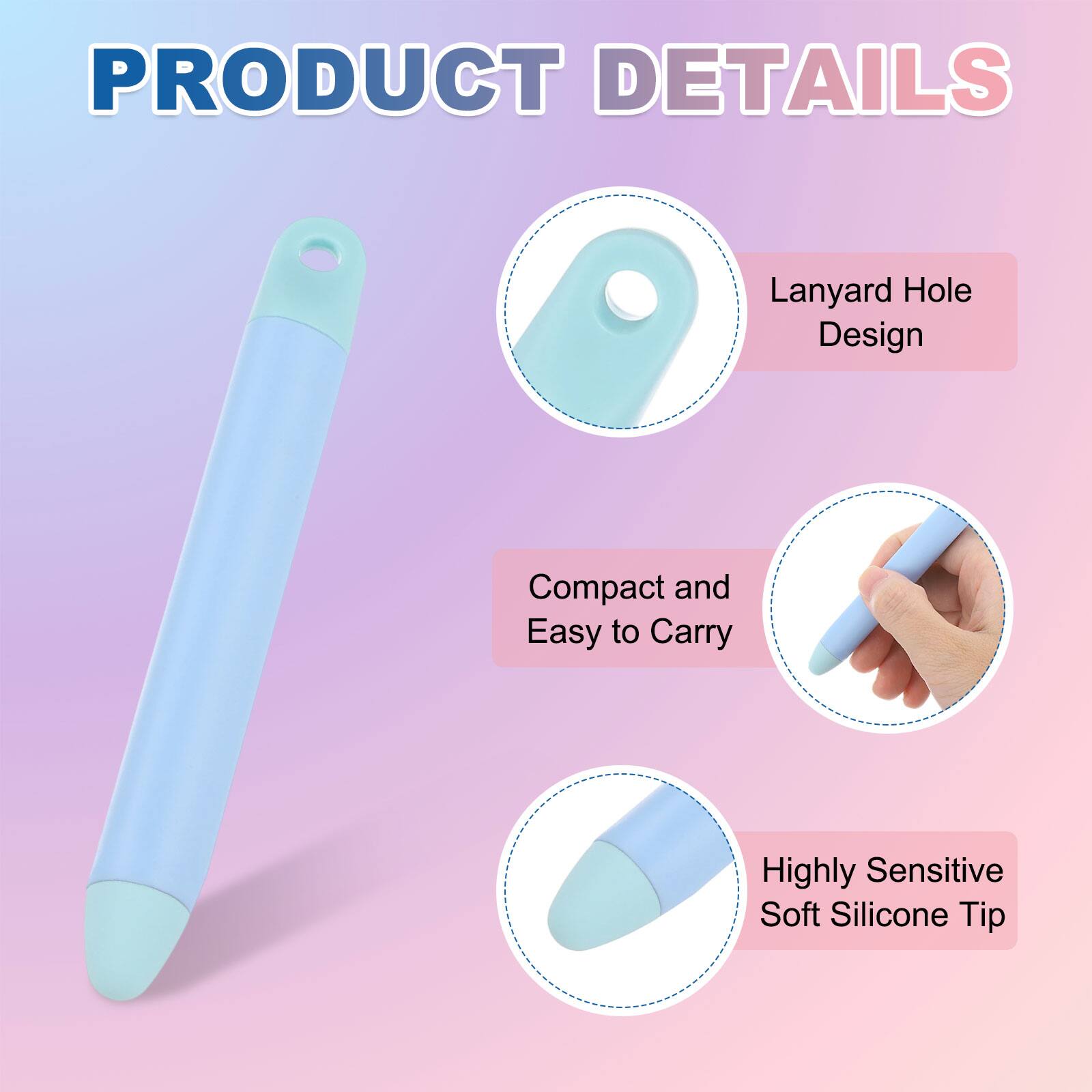 PRODUCT DETAILS

Lanyard Hole Design

Compact and Easy to Carry

Highly Sensitive Soft Silicone Tip